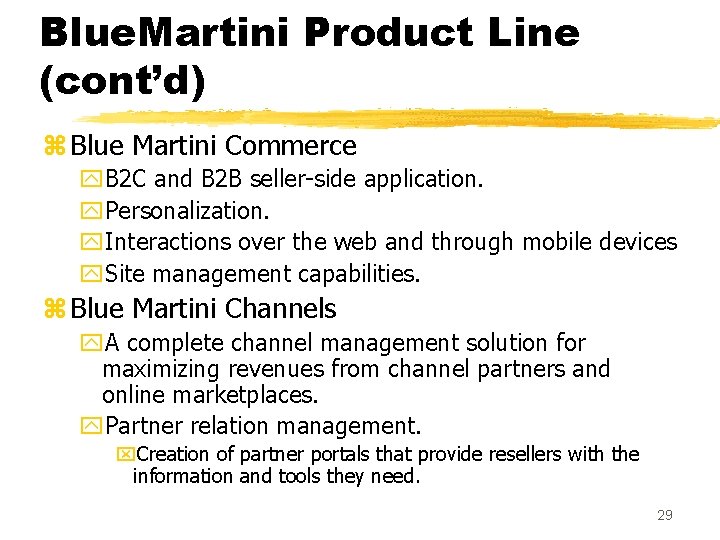 BlueMartini Product Line (cont'd)

Blue Martini Commerce

B2C and B2B seller-side application.

Personalization.

Interactions over the web and through mobile devices

Site management capabilities.

Blue Martini Channels

A complete channel management solution for maximizing revenues from channel partners and online marketplaces.

Partner relation management.

Creation of partner portals that provide resellers with the information and tools they need.

29